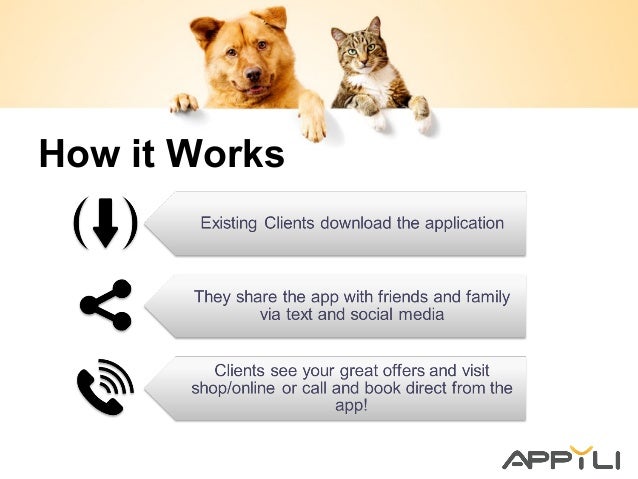 How it Works

Existing Clients download the application

They share the app with friends and family via text and social media

Clients see your great offers and visit shop/online or call and book direct from the app!

APPYLI